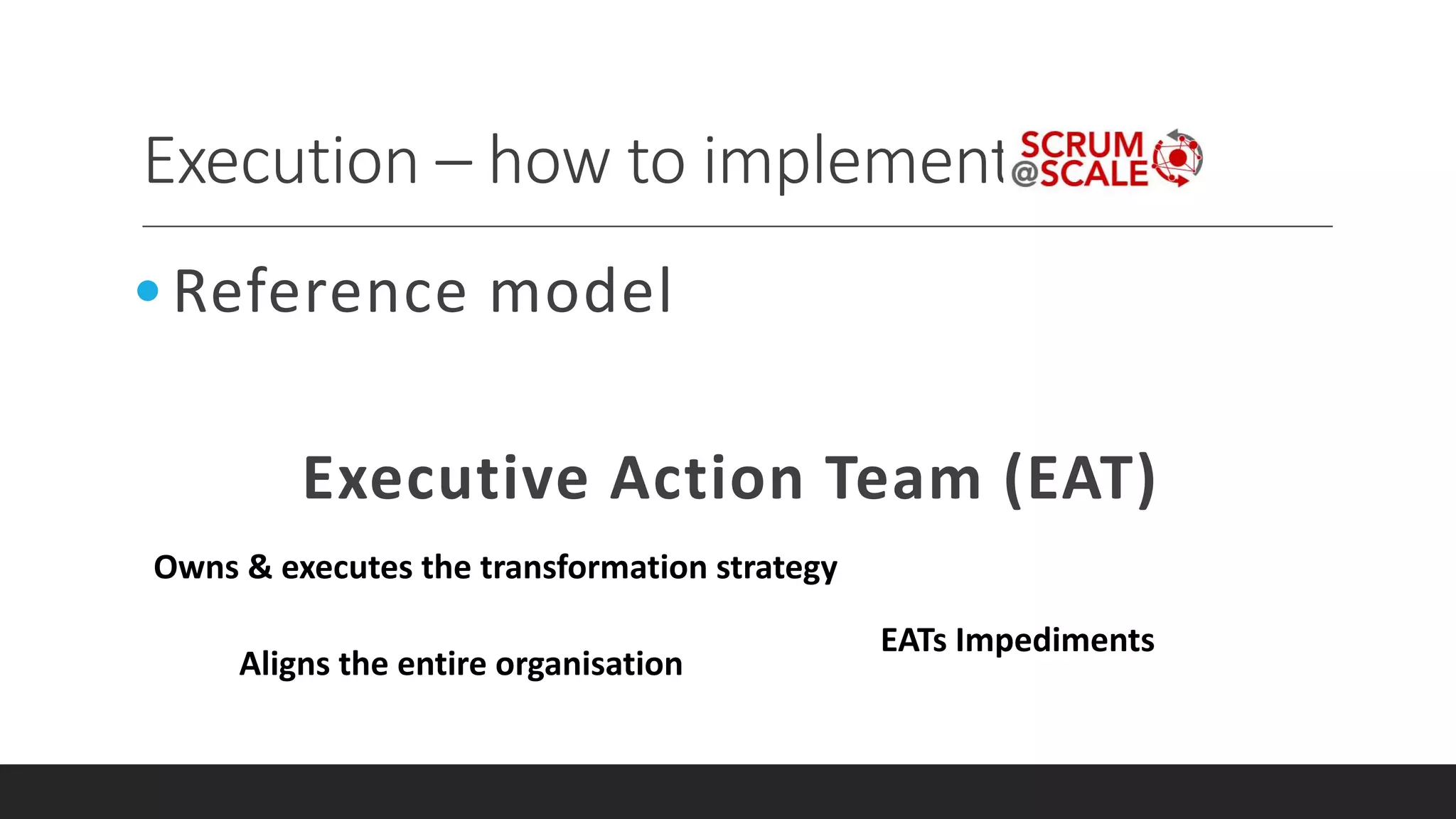 Execution – how to implement SCRUM @SCALE

• Reference model

Executive Action Team (EAT)

Owns & executes the transformation strategy

EATs Impediments

Aligns the entire organisation